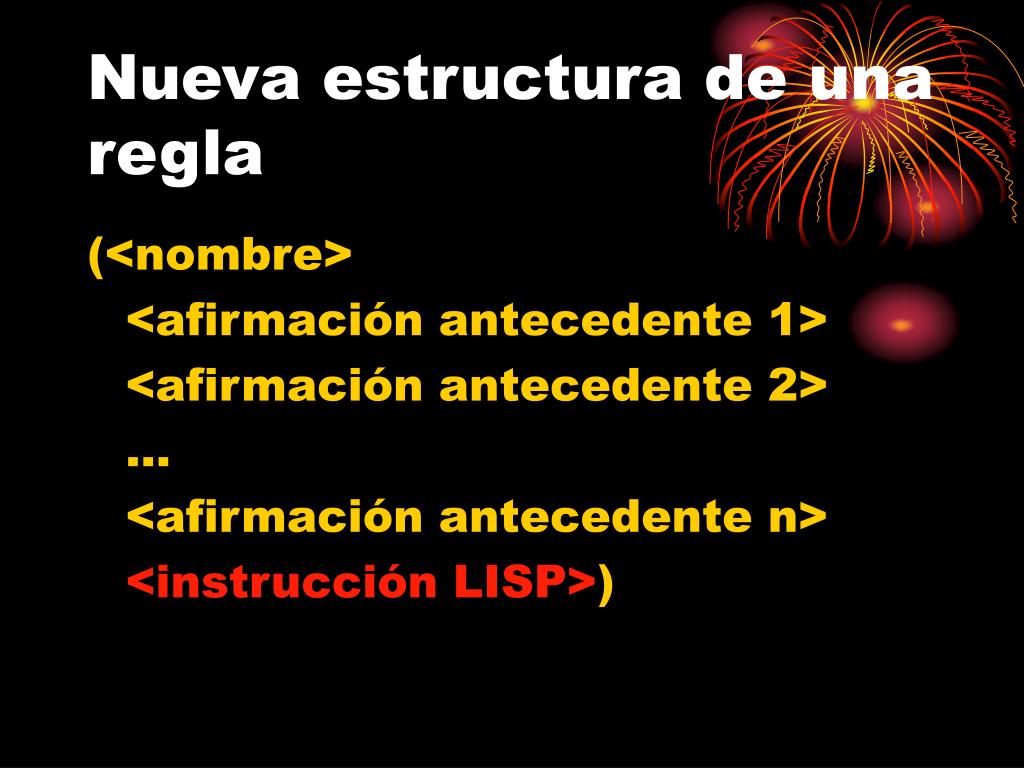 Nueva estructura de una regla

(<nombre>
<afirmación antecedente 1>
<afirmación antecedente 2>
…
<afirmación antecedente n>
<instrucción LISP>)